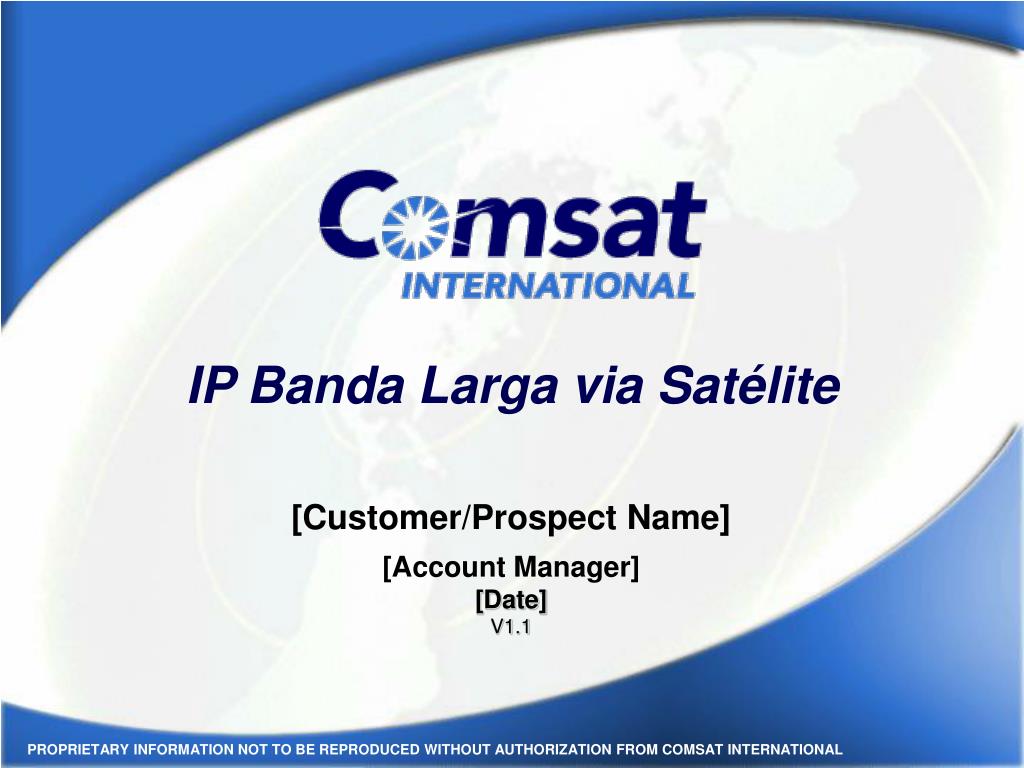 Comsat
INTERNATIONAL

IP Banda Larga via Satélite

[Customer/Prospect Name]

[Account Manager]
[Date]
V1.1

PROPRIETARY INFORMATION NOT TO BE REPRODUCED WITHOUT AUTHORIZATION FROM COMSAT INTERNATIONAL